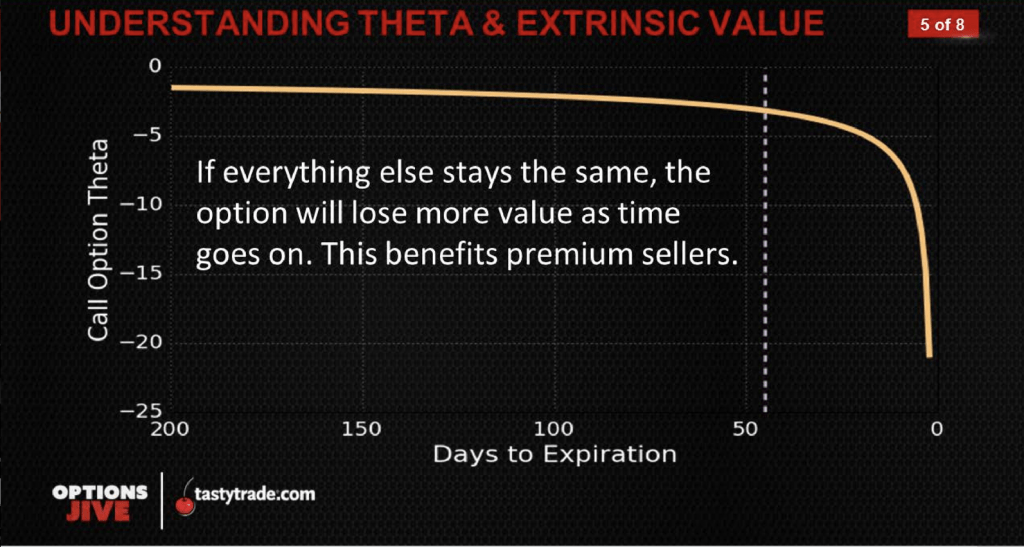 UNDERSTANDING THETA & EXTRINSIC VALUE

5 of 8

Call Option Theta

0
−5
−10
−15
−20
−25

If everything else stays the same, the option will lose more value as time goes on. This benefits premium sellers.

200 150 100 50 0

Days to Expiration

OPTIONS JIVE

tastytrade.com